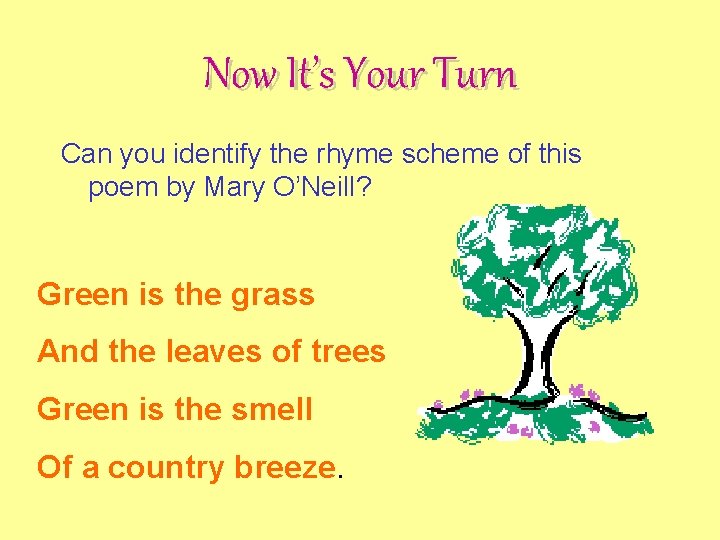 Now It's Your Turn

Can you identify the rhyme scheme of this poem by Mary O'Neill?

Green is the grass

And the leaves of trees

Green is the smell

Of a country breeze.